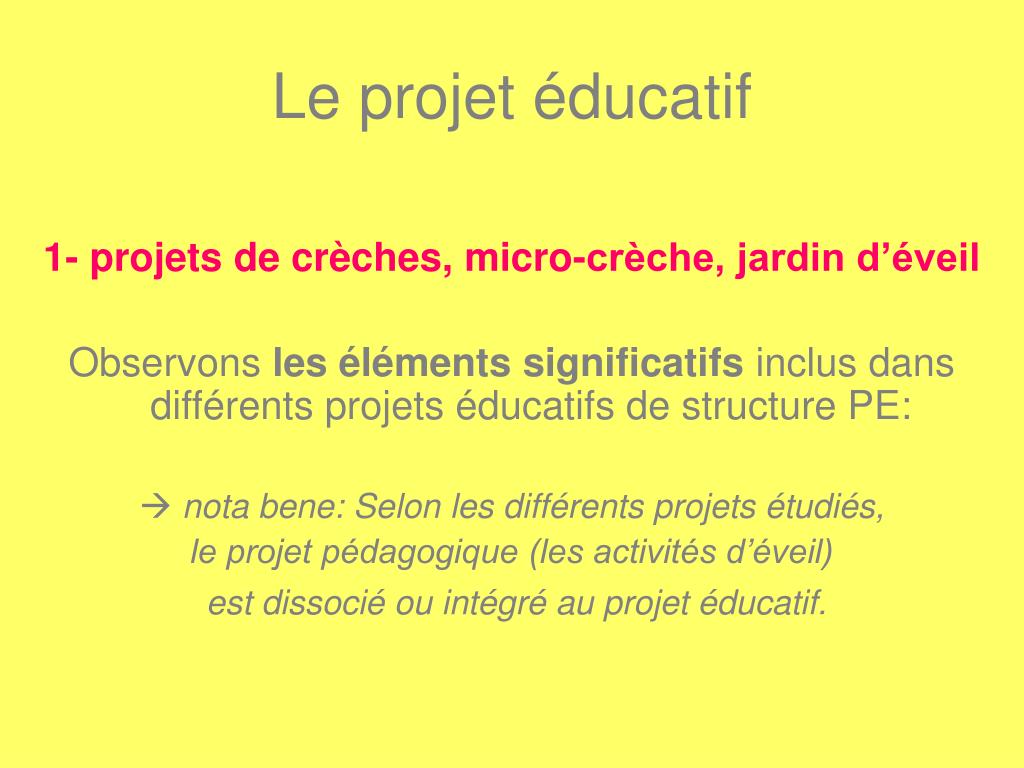 Le projet éducatif

1- projets de crèches, micro-crèche, jardin d’éveil

Observons les éléments significatifs inclus dans différents projets éducatifs de structure PE:

→ nota bene: Selon les différents projets étudiés,
le projet pédagogique (les activités d’éveil)
est dissocié ou intégré au projet éducatif.